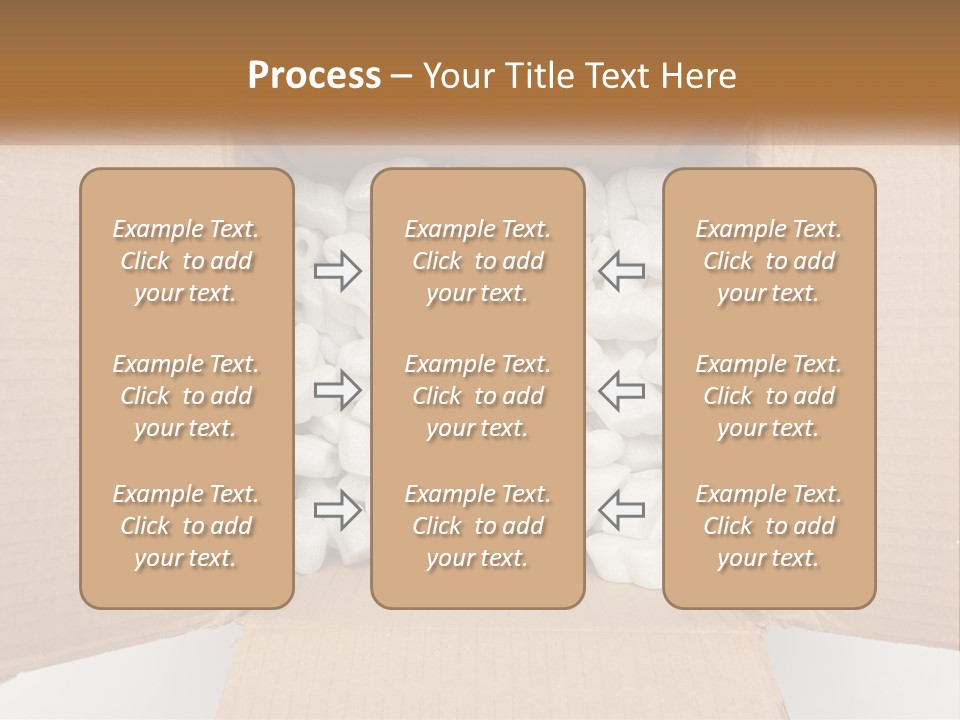 Process – Your Title Text Here

Example Text. Click to add your text.

Example Text. Click to add your text.

Example Text. Click to add your text.

Example Text. Click to add your text.

Example Text. Click to add your text.

Example Text. Click to add your text.

Example Text. Click to add your text.

Example Text. Click to add your text.

Example Text. Click to add your text.